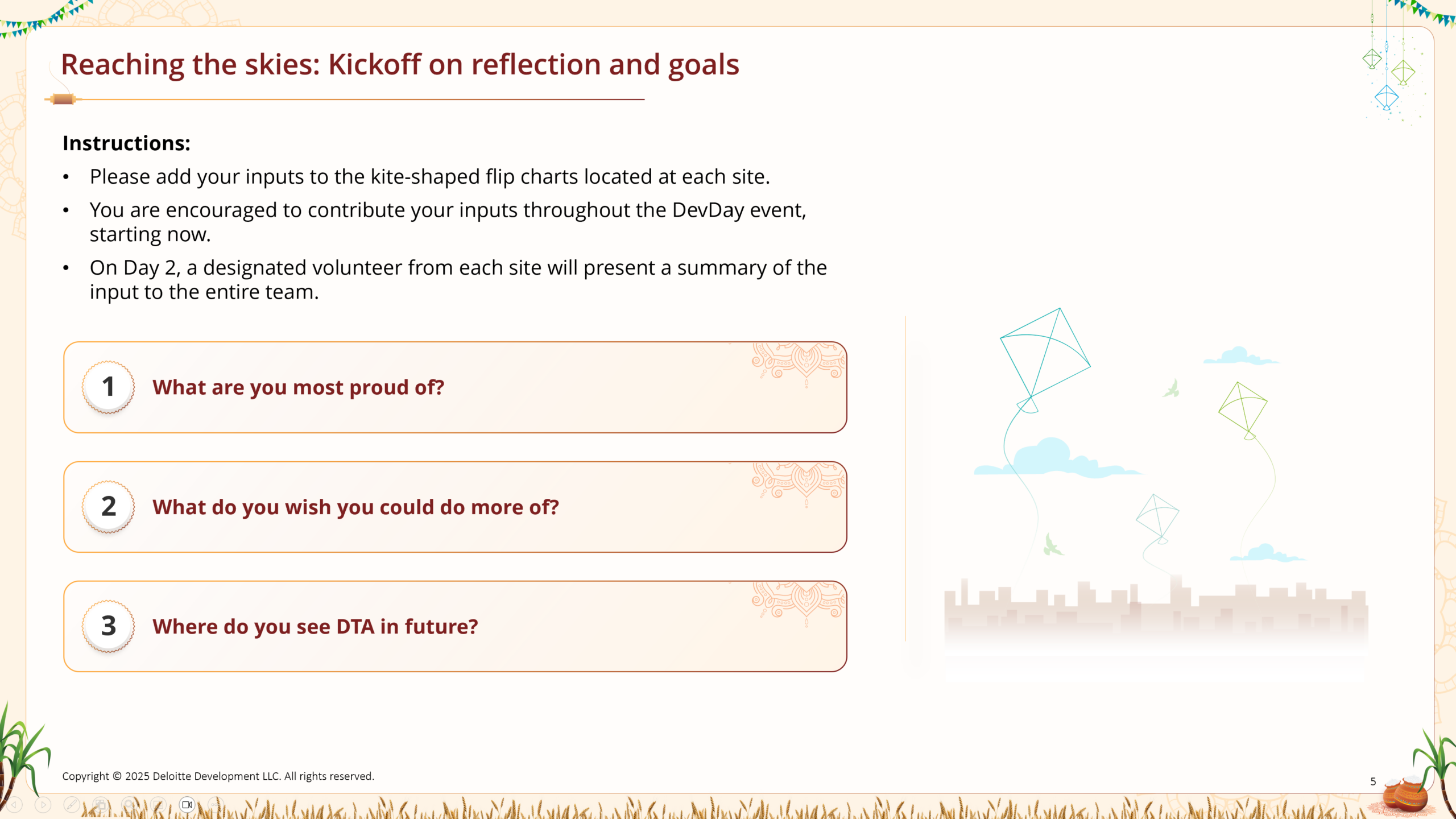 Reaching the skies: Kickoff on reflection and goals

Instructions:

• Please add your inputs to the kite-shaped flip charts located at each site.
• You are encouraged to contribute your inputs throughout the DevDay event, starting now.
• On Day 2, a designated volunteer from each site will present a summary of the input to the entire team.

1 What are you most proud of?

2 What do you wish you could do more of?

3 Where do you see DTA in future?

Copyright © 2025 Deloitte Development LLC. All rights reserved.

5